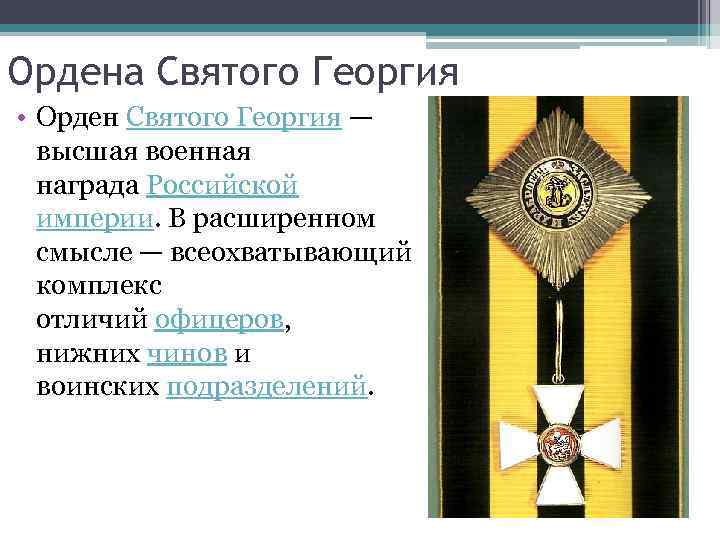 Ордена Святого Георгия

• Орден Святого Георгия — высшая военная награда Российской империи. В расширенном смысле — всеохватывающий комплекс отличий офицеров, нижних чинов и воинских подразделений.